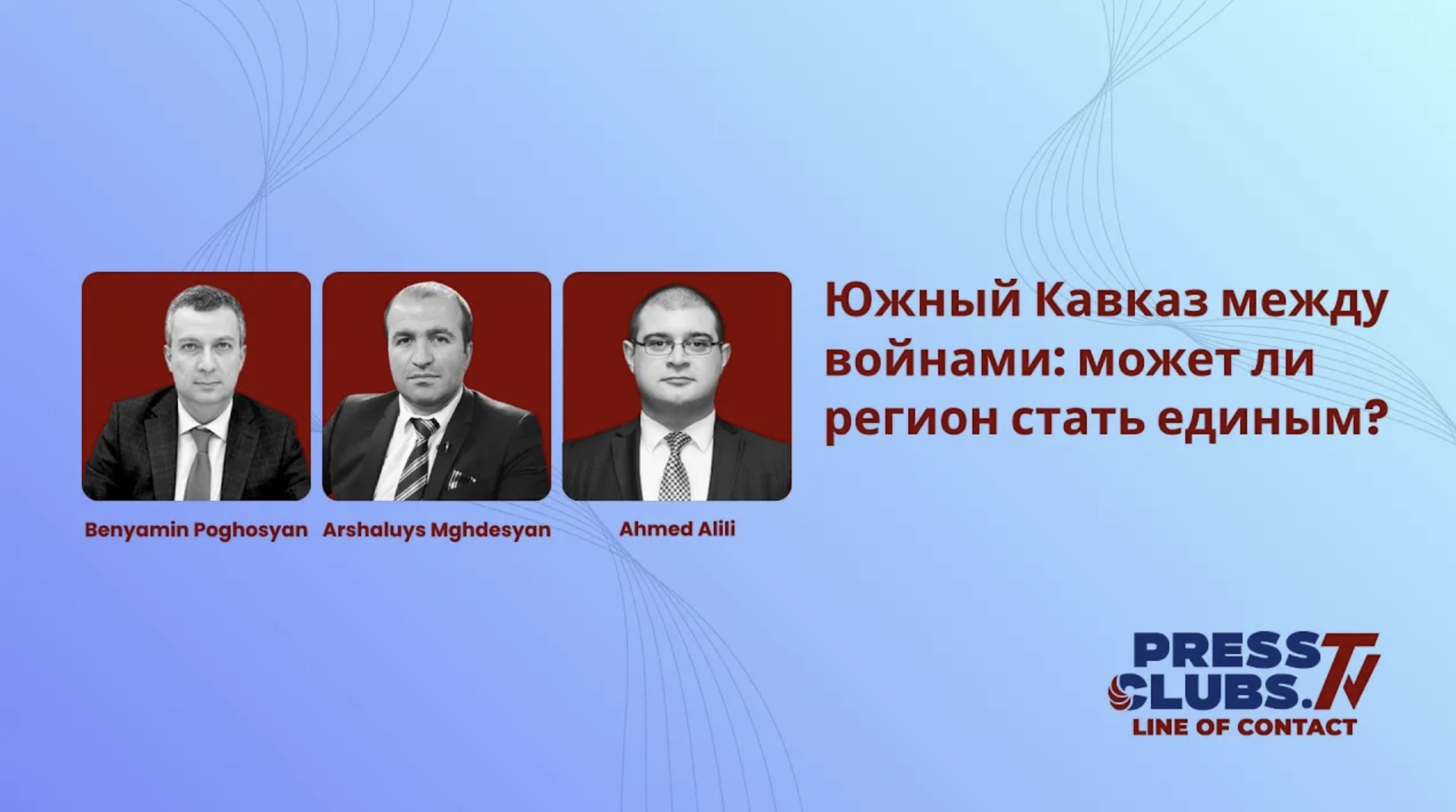 Benyamin Poghosyan

Arshaluys Mghdesyan

Ahmed Alili

Южный Кавказ между войнами: может ли регион стать единым?

PRESS CLUBS.TV
LINE OF CONTACT